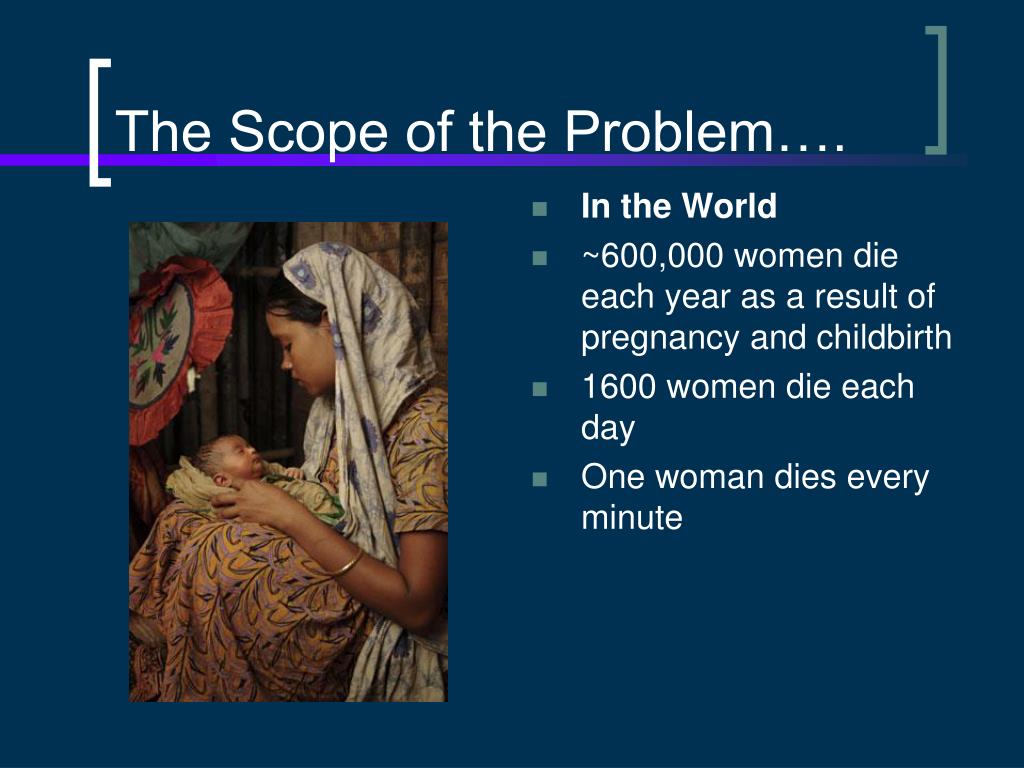 The Scope of the Problem….

- **In the World**
- ~600,000 women die each year as a result of pregnancy and childbirth
- 1600 women die each day
- One woman dies every minute